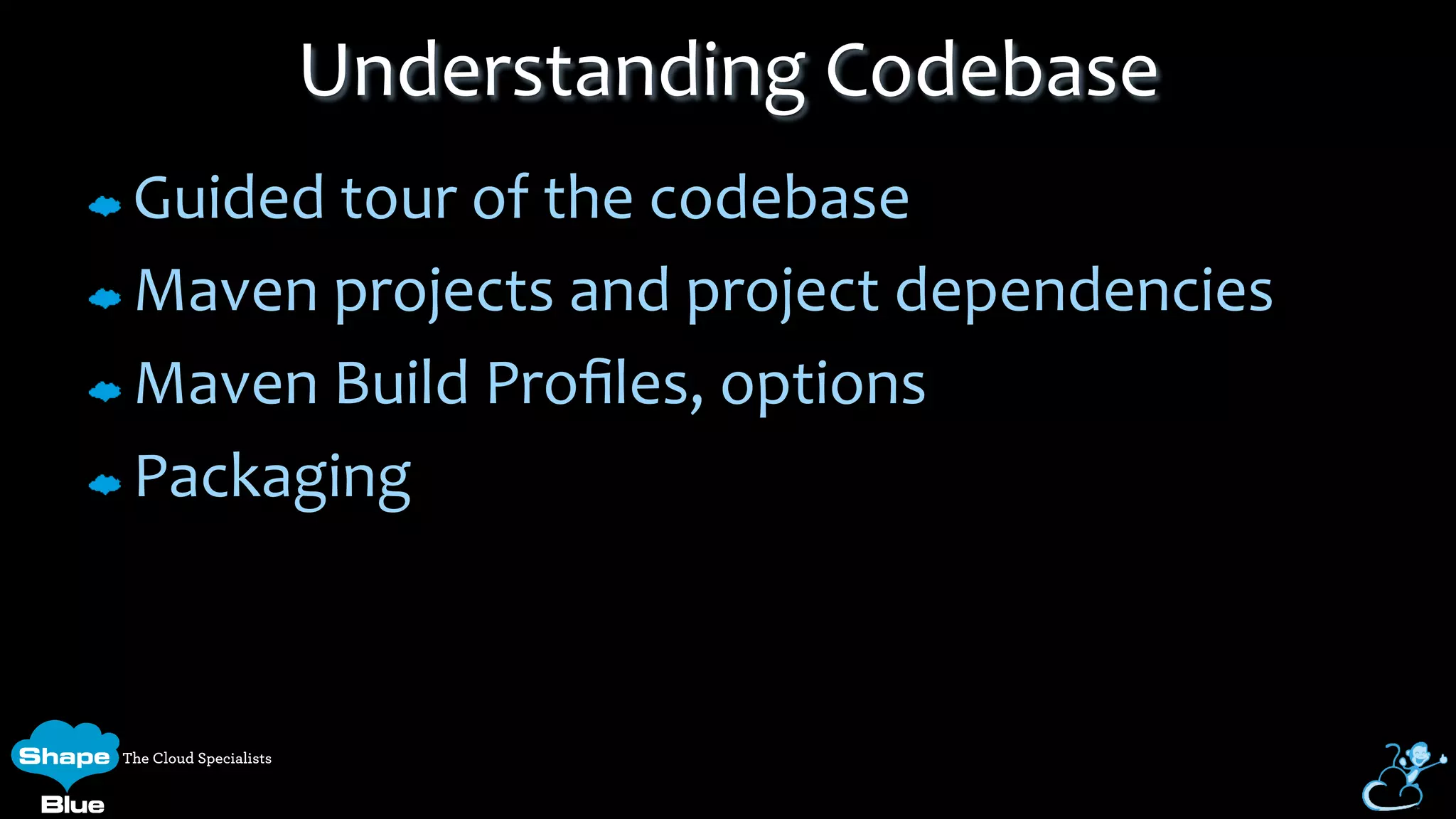 Understanding Codebase

Guided tour of the codebase

Maven projects and project dependencies

Maven Build Profiles, options

Packaging

Shape Blue The Cloud Specialists